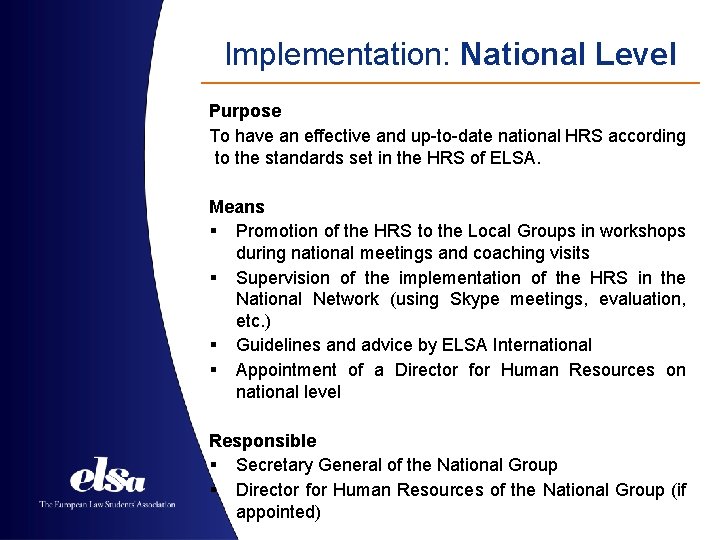 Implementation: National Level

Purpose
To have an effective and up-to-date national HRS according to the standards set in the HRS of ELSA.

Means
▪ Promotion of the HRS to the Local Groups in workshops during national meetings and coaching visits
▪ Supervision of the implementation of the HRS in the National Network (using Skype meetings, evaluation, etc.)
▪ Guidelines and advice by ELSA International
▪ Appointment of a Director for Human Resources on national level

Responsible
▪ Secretary General of the National Group
▪ Director for Human Resources of the National Group (if appointed)

elsa
The European Law Students' Association